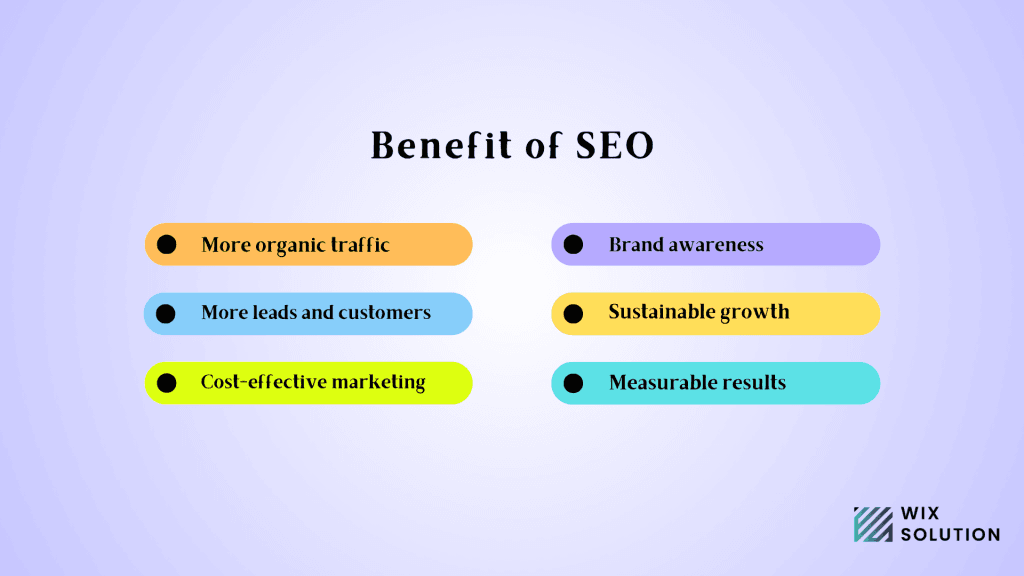 Benefit of SEO

More organic traffic

More leads and customers

Cost-effective marketing

Brand awareness

Sustainable growth

Measurable results

WIX SOLUTION